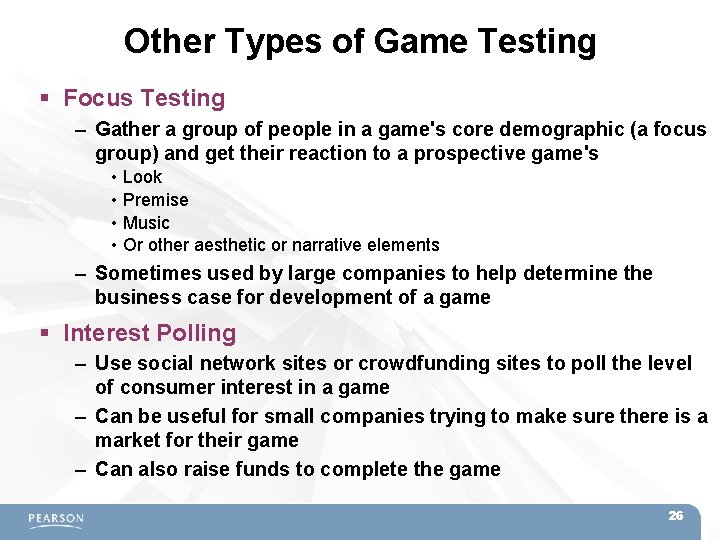 Other Types of Game Testing

▪ Focus Testing

– Gather a group of people in a game's core demographic (a focus group) and get their reaction to a prospective game's

• Look
• Premise
• Music
• Or other aesthetic or narrative elements

– Sometimes used by large companies to help determine the business case for development of a game

▪ Interest Polling

– Use social network sites or crowdfunding sites to poll the level of consumer interest in a game

– Can be useful for small companies trying to make sure there is a market for their game

– Can also raise funds to complete the game

PEARSON

26